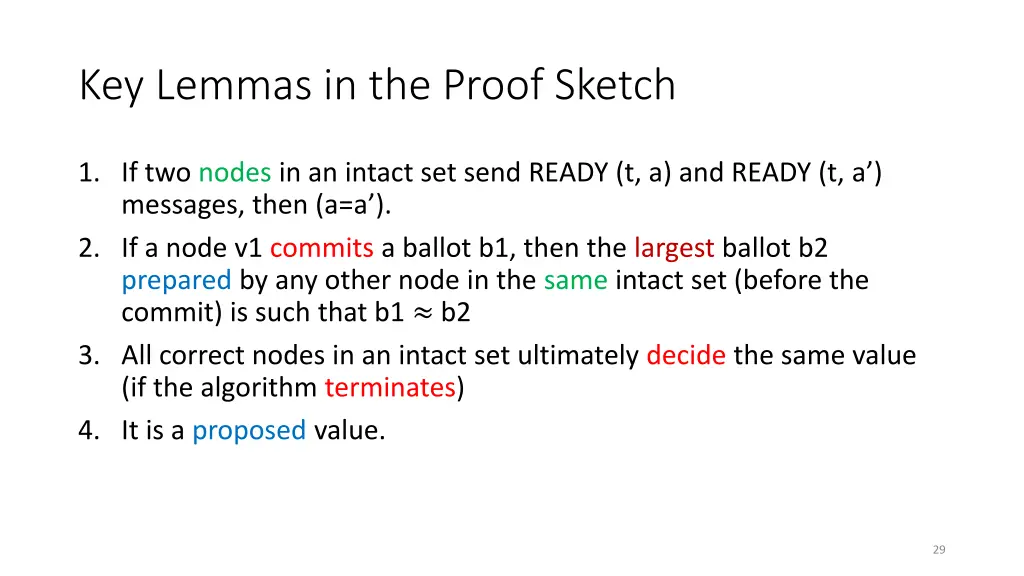 Key Lemmas in the Proof Sketch

1. If two nodes in an intact set send READY (t, a) and READY (t, a’) messages, then (a=a’).
2. If a node v1 commits a ballot b1, then the largest ballot b2 prepared by any other node in the same intact set (before the commit) is such that b1 $\approx$ b2
3. All correct nodes in an intact set ultimately decide the same value (if the algorithm terminates)
4. It is a proposed value.

29